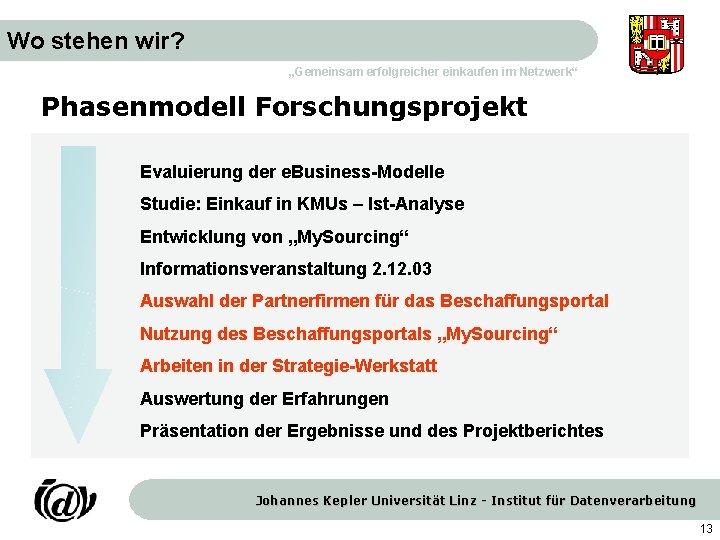 Wo stehen wir?

„Gemeinsam erfolgreicher einkaufen im Netzwerk“

Phasenmodell Forschungsprojekt

Evaluierung der eBusiness-Modelle

Studie: Einkauf in KMUs – Ist-Analyse

Entwicklung von „MySourcing“

Informationsveranstaltung 2.12.03

Auswahl der Partnerfirmen für das Beschaffungsportal

Nutzung des Beschaffungsportals „MySourcing“

Arbeiten in der Strategie-Werkstatt

Auswertung der Erfahrungen

Präsentation der Ergebnisse und des Projektberichtes

Johannes Kepler Universität Linz - Institut für Datenverarbeitung

13